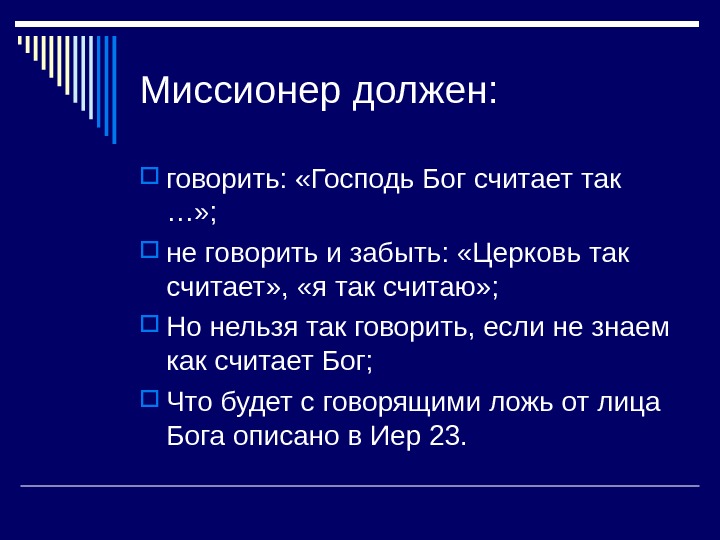 Миссионер должен:

говорить: «Господь Бог считает так …»;

не говорить и забыть: «Церковь так считает», «я так считаю»;

Но нельзя так говорить, если не знаем как считает Бог;

Что будет с говорящими ложь от лица Бога описано в Иер 23.